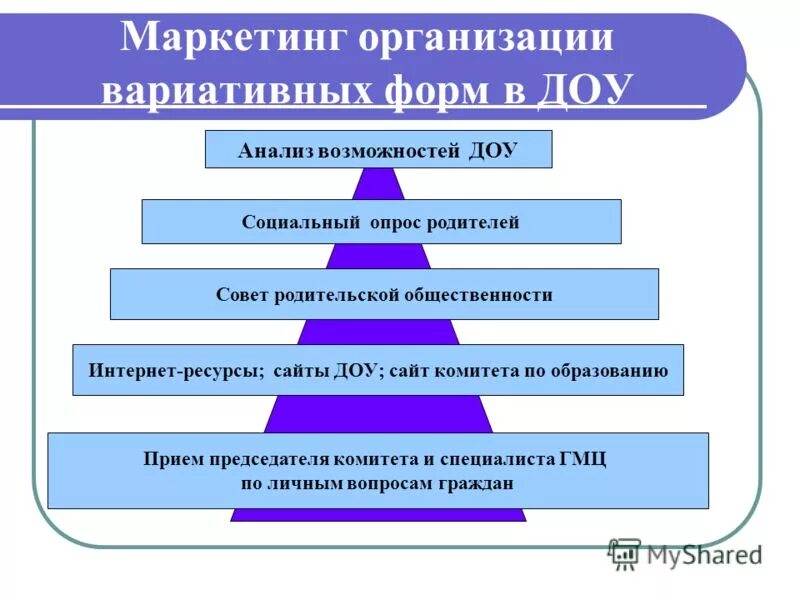 Маркетинг организации вариативных форм в ДОУ

Анализ возможностей ДОУ

Социальный опрос родителей

Совет родительской общественности

Интернет-ресурсы; сайты ДОУ; сайт комитета по образованию

Прием председателя комитета и специалиста ГМЦ по личным вопросам граждан

MyShared